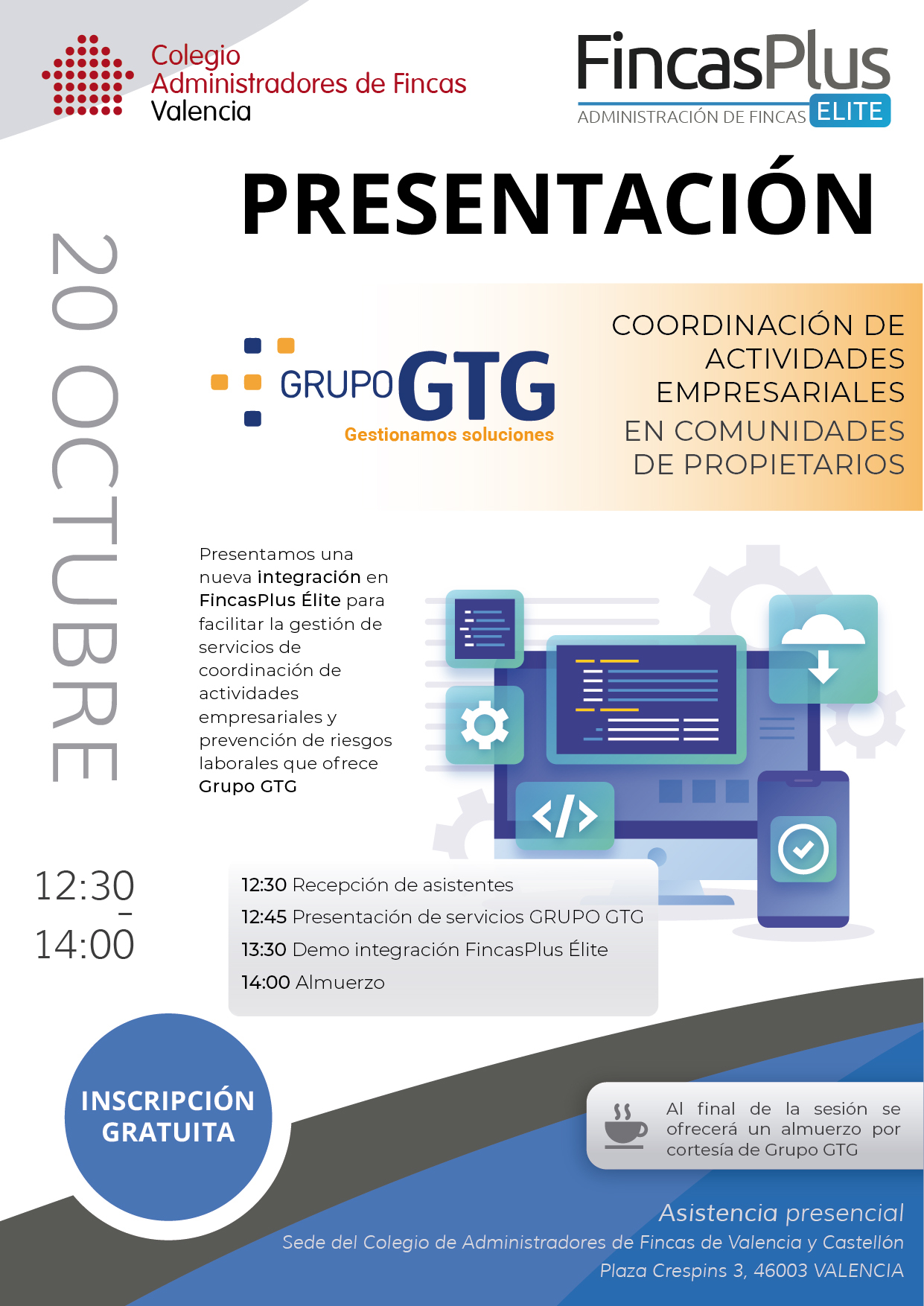 Colegio Administradores de Fincas Valencia

FincasPlus
ADMINISTRACIÓN DE FINCAS ELITE

PRESENTACIÓN

20 OCTUBRE

GRUPO GTG
Gestionamos soluciones

COORDINACIÓN DE ACTIVIDADES EMPRESARIALES EN COMUNIDADES DE PROPIETARIOS

Presentamos una nueva integración en FincasPlus Élite para facilitar la gestión de servicios de coordinación de actividades empresariales y prevención de riesgos laborales que ofrece Grupo GTG

12:30 - 14:00

12:30 Recepción de asistentes
12:45 Presentación de servicios GRUPO GTG
13:30 Demo integración FincasPlus Élite
14:00 Almuerzo

INSCRIPCIÓN GRATUITA

Al final de la sesión se ofrecerá un almuerzo por cortesía de Grupo GTG

Asistencia presencial
Sede del Colegio de Administradores de Fincas de Valencia y Castellón
Plaza Crespins 3, 46003 VALENCIA